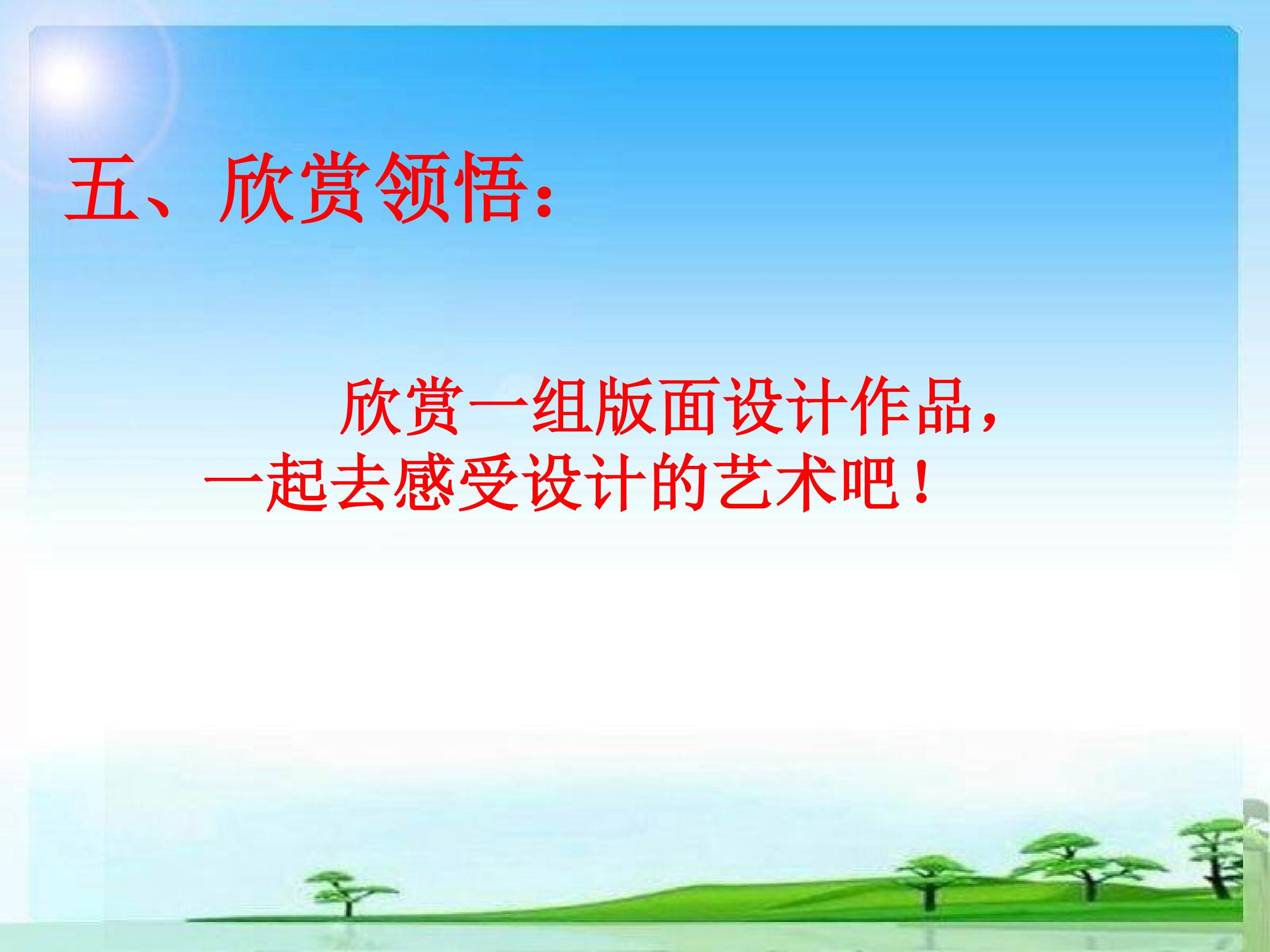 五、欣赏领悟：

欣赏一组版面设计作品，一起去感受设计的艺术吧！